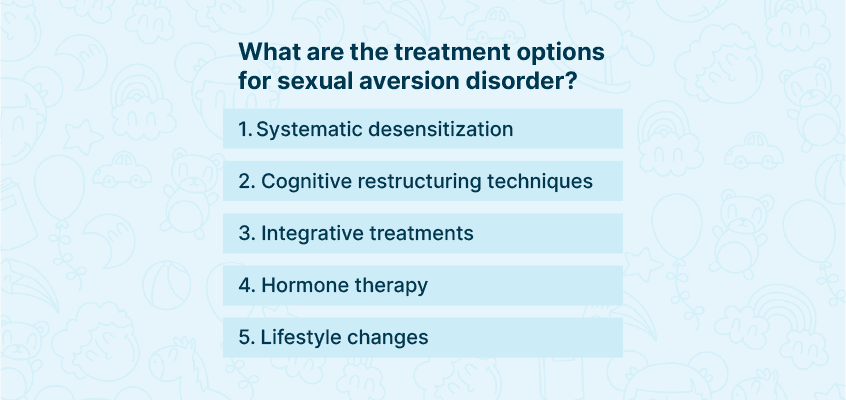 What are the treatment options for sexual aversion disorder?

1. Systematic desensitization

2. Cognitive restructuring techniques

3. Integrative treatments

4. Hormone therapy

5. Lifestyle changes